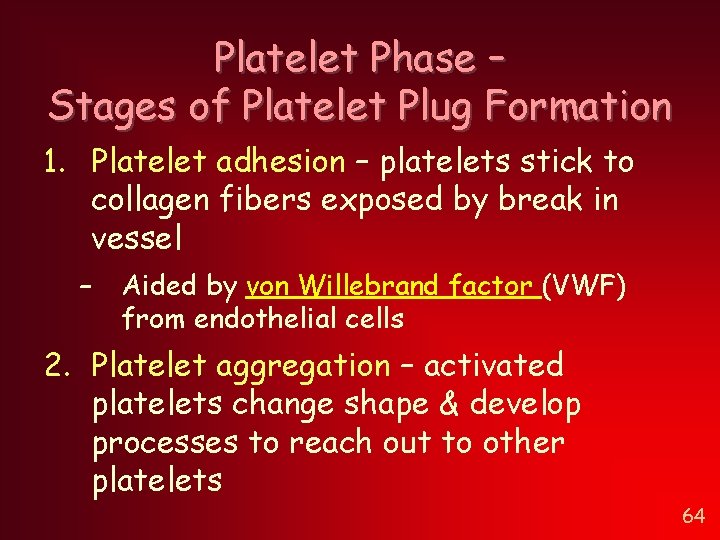 Platelet Phase –
Stages of Platelet Plug Formation

1. Platelet adhesion – platelets stick to collagen fibers exposed by break in vessel

– Aided by von Willebrand factor (VWF) from endothelial cells

2. Platelet aggregation – activated platelets change shape & develop processes to reach out to other platelets

64